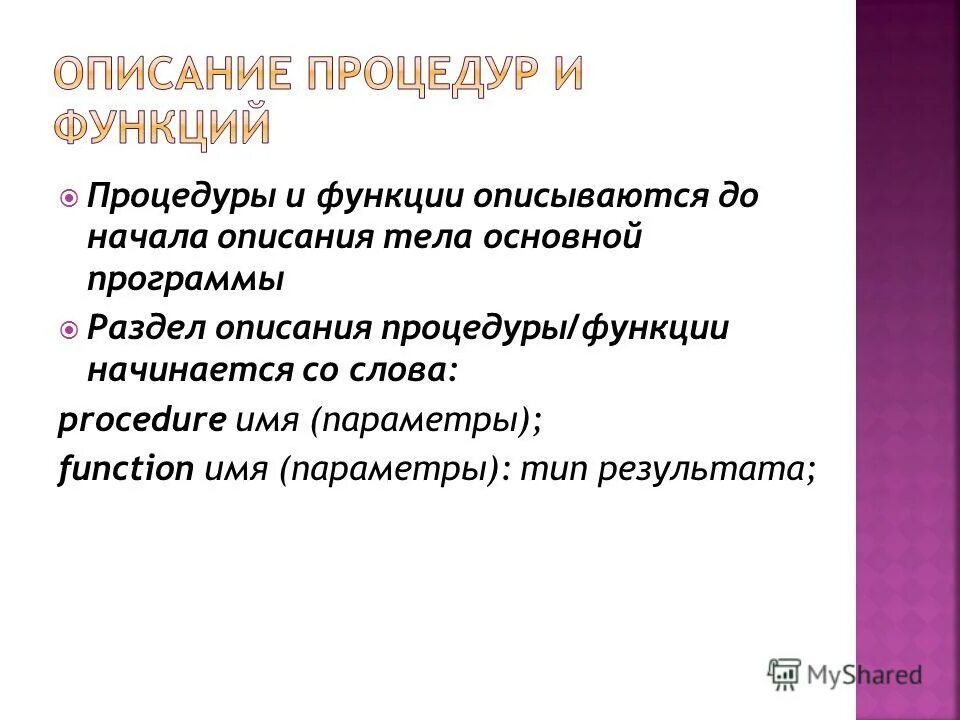 ОПИСАНИЕ ПРОЦЕДУР И ФУНКЦИЙ

Процедуры и функции описываются до начала описания тела основной программы

Раздел описания процедуры/функции начинается со слова:

procedure имя (параметры);

function имя (параметры): тип результата;

MyShared